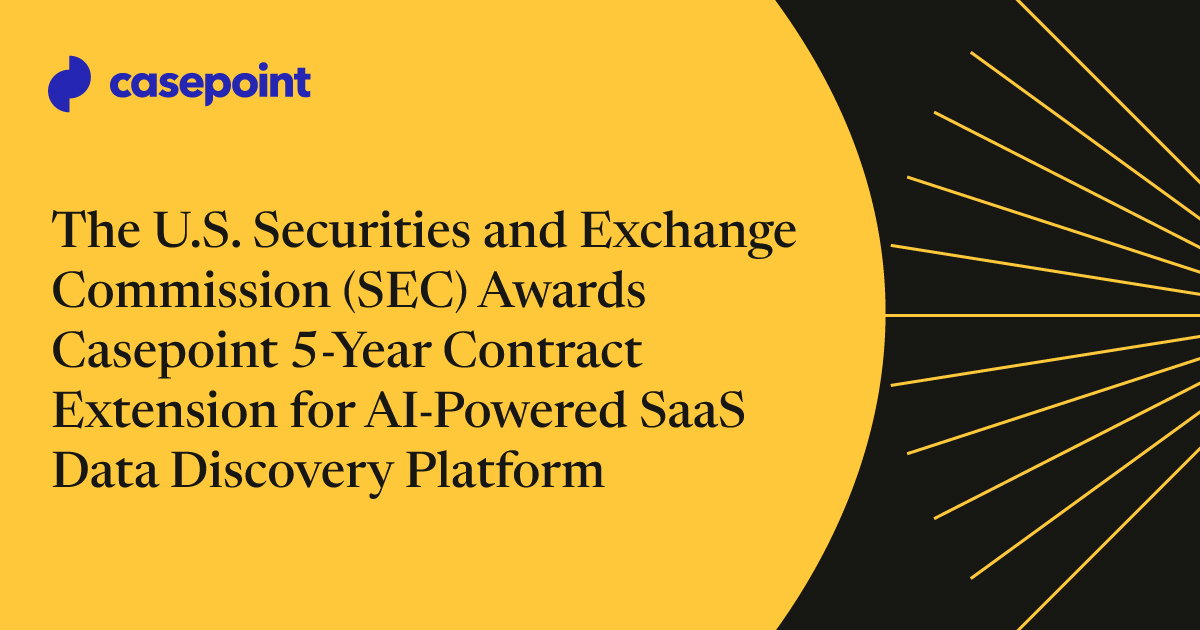 casepoint

The U.S. Securities and Exchange Commission (SEC) Awards Casepoint 5-Year Contract Extension for AI-Powered SaaS Data Discovery Platform